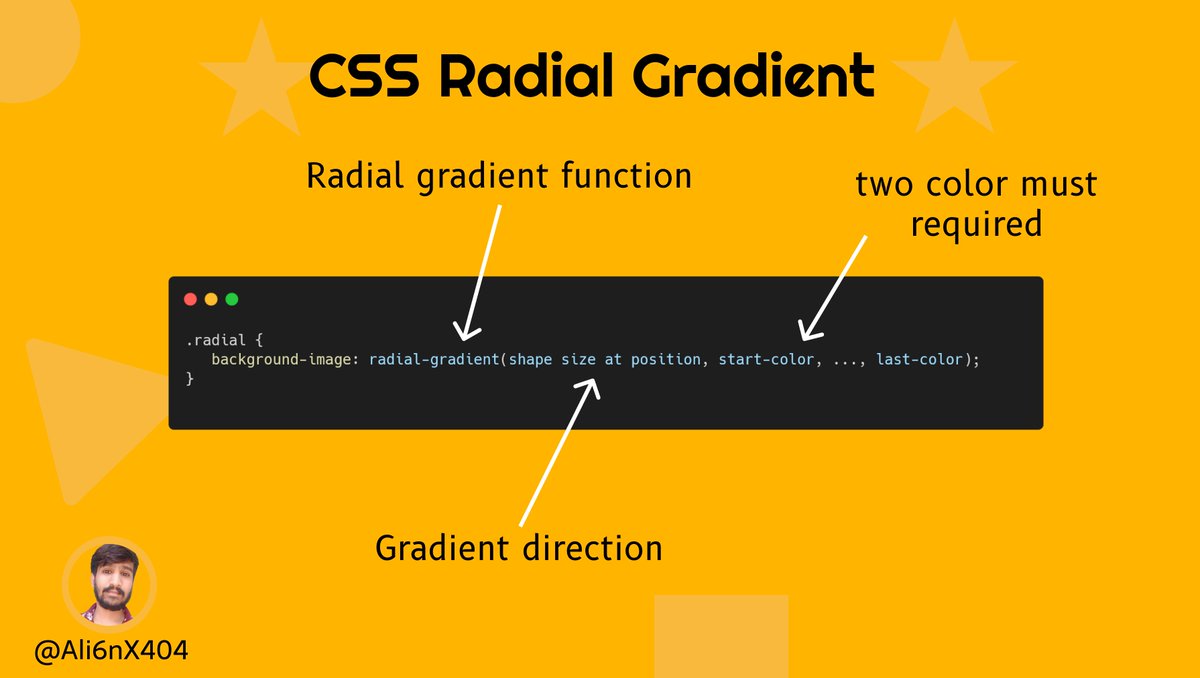 CSS Radial Gradient

Radial gradient function

two color must required

.radial {
background-image: radial-gradient(shape size at position, start-color, ..., last-color);
}

Gradient direction

@Ali6nX404